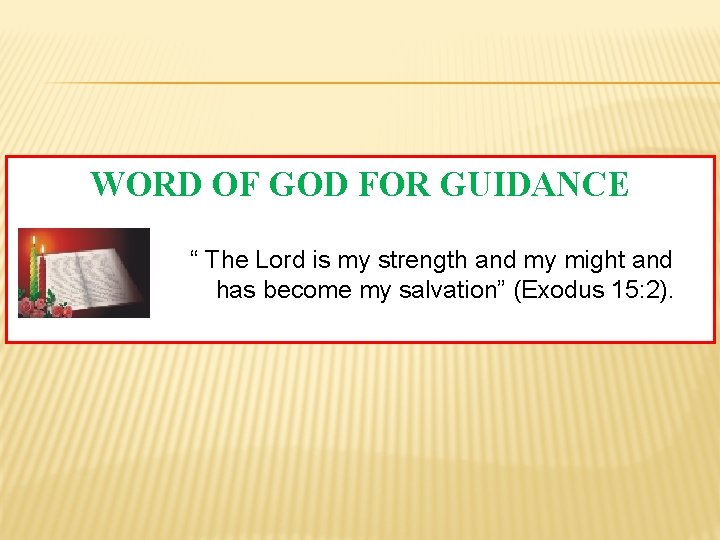 WORD OF GOD FOR GUIDANCE

“ The Lord is my strength and my might and has become my salvation” (Exodus 15:2).